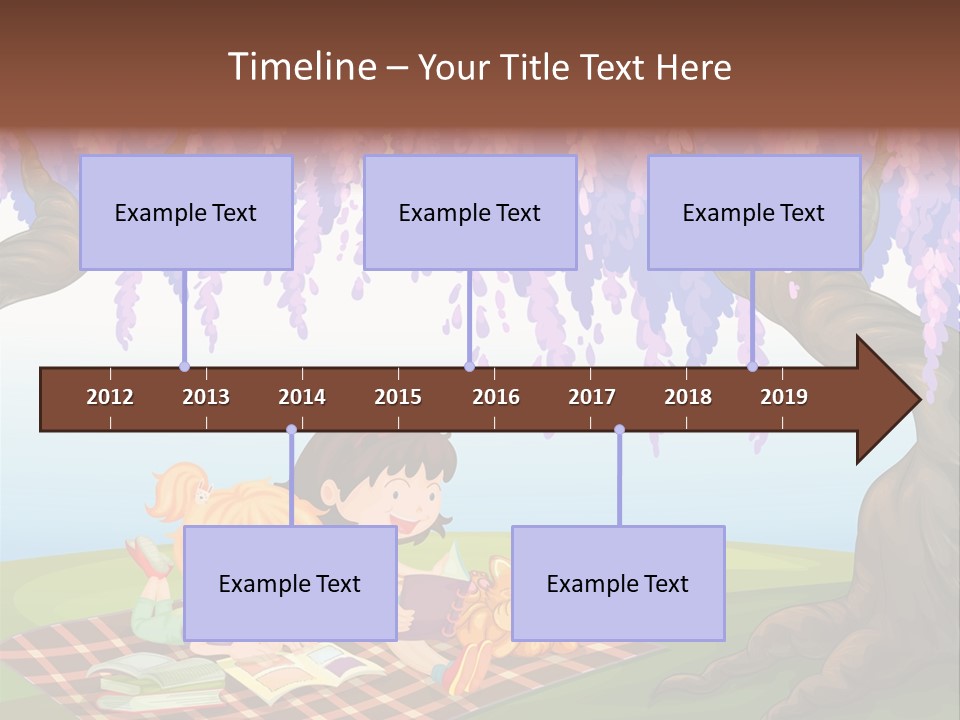 Timeline – Your Title Text Here

Example Text

Example Text

Example Text

2012 2013 2014 2015 2016 2017 2018 2019

Example Text

Example Text